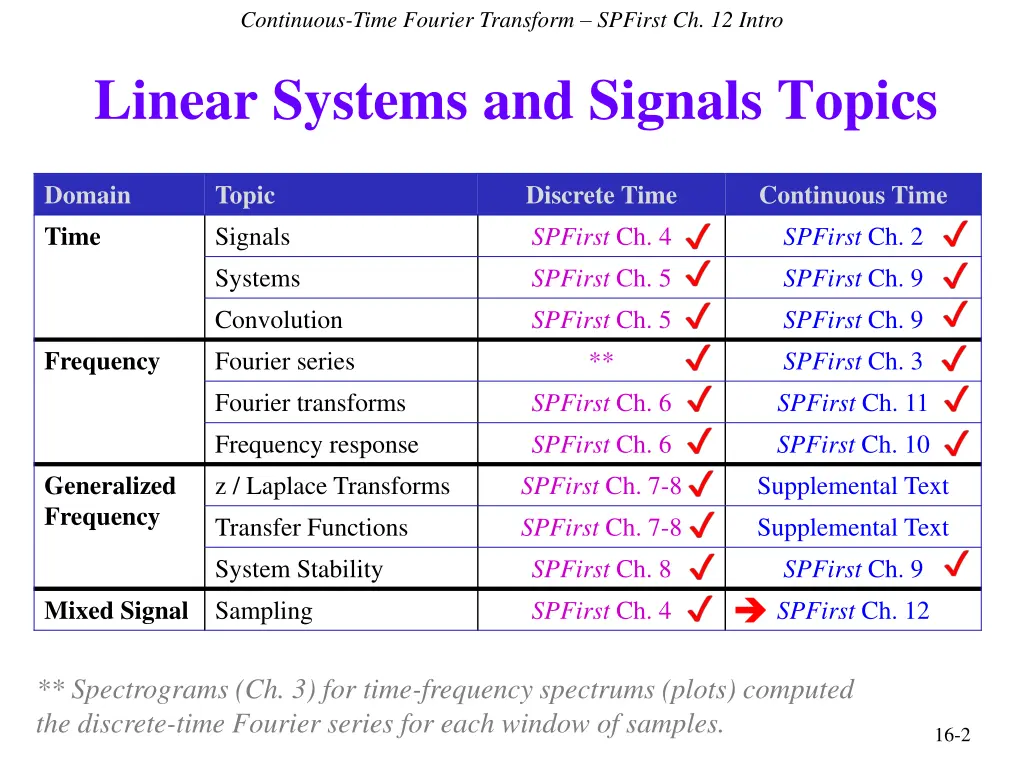 Continuous-Time Fourier Transform – SPFirst Ch. 12 Intro

Linear Systems and Signals Topics

| Domain | Topic | Discrete Time | Continuous Time |
|---|---|---|---|
| Time | Signals | SPFirst Ch. 4 ✓ | SPFirst Ch. 2 ✓ |
| | Systems | SPFirst Ch. 5 ✓ | SPFirst Ch. 9 ✓ |
| | Convolution | SPFirst Ch. 5 ✓ | SPFirst Ch. 9 ✓ |
| Frequency | Fourier series | ** ✓ | SPFirst Ch. 3 ✓ |
| | Fourier transforms | SPFirst Ch. 6 ✓ | SPFirst Ch. 11 ✓ |
| | Frequency response | SPFirst Ch. 6 ✓ | SPFirst Ch. 10 ✓ |
| Generalized Frequency | z / Laplace Transforms | SPFirst Ch. 7-8 ✓ | Supplemental Text |
| | Transfer Functions | SPFirst Ch. 7-8 ✓ | Supplemental Text |
| | System Stability | SPFirst Ch. 8 ✓ | SPFirst Ch. 9 ✓ |
| Mixed Signal | Sampling | SPFirst Ch. 4 ✓ | ➔ SPFirst Ch. 12 |

** Spectrograms (Ch. 3) for time-frequency spectrums (plots) computed the discrete-time Fourier series for each window of samples.

16-2